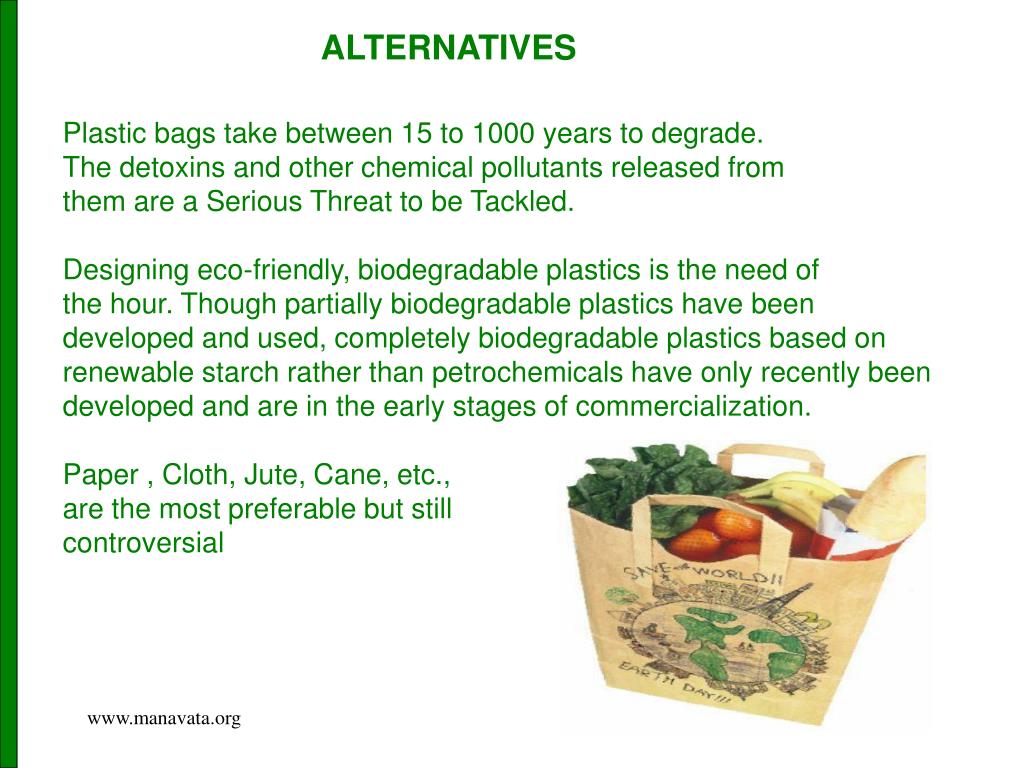 ALTERNATIVES

Plastic bags take between 15 to 1000 years to degrade. The detoxins and other chemical pollutants released from them are a Serious Threat to be Tackled.

Designing eco-friendly, biodegradable plastics is the need of the hour. Though partially biodegradable plastics have been developed and used, completely biodegradable plastics based on renewable starch rather than petrochemicals have only recently been developed and are in the early stages of commercialization.

Paper , Cloth, Jute, Cane, etc., are the most preferable but still controversial

SAVE the WORLD!!
EARTH DAY!!!

www.manavata.org